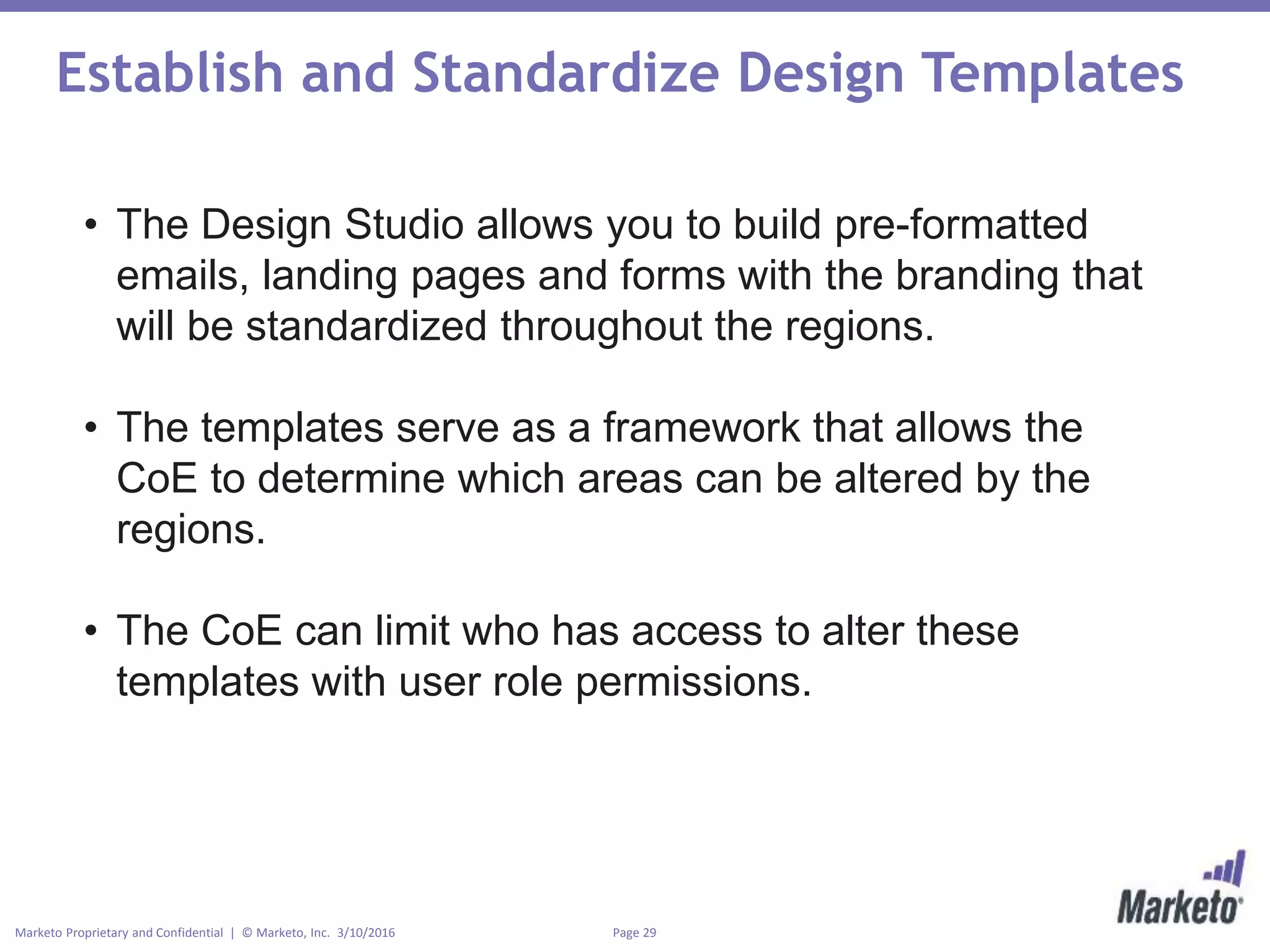 Establish and Standardize Design Templates

• The Design Studio allows you to build pre-formatted emails, landing pages and forms with the branding that will be standardized throughout the regions.

• The templates serve as a framework that allows the CoE to determine which areas can be altered by the regions.

• The CoE can limit who has access to alter these templates with user role permissions.

Marketo Proprietary and Confidential | © Marketo, Inc. 3/10/2016

Page 29

Marketo